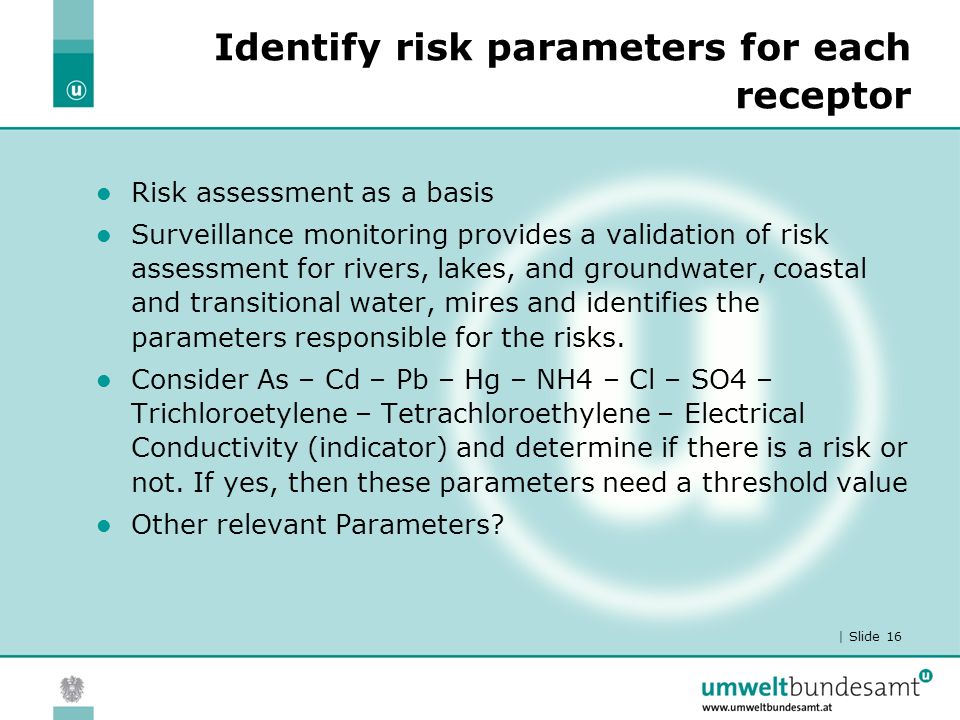 Identify risk parameters for each receptor

- Risk assessment as a basis
- Surveillance monitoring provides a validation of risk assessment for rivers, lakes, and groundwater, coastal and transitional water, mires and identifies the parameters responsible for the risks.
- Consider As – Cd – Pb – Hg – NH4 – Cl – SO4 – Trichloroetylene – Tetrachloroethylene – Electrical Conductivity (indicator) and determine if there is a risk or not. If yes, then these parameters need a threshold value
- Other relevant Parameters?

| Slide 16

umweltbundesamt
www.umweltbundesamt.at